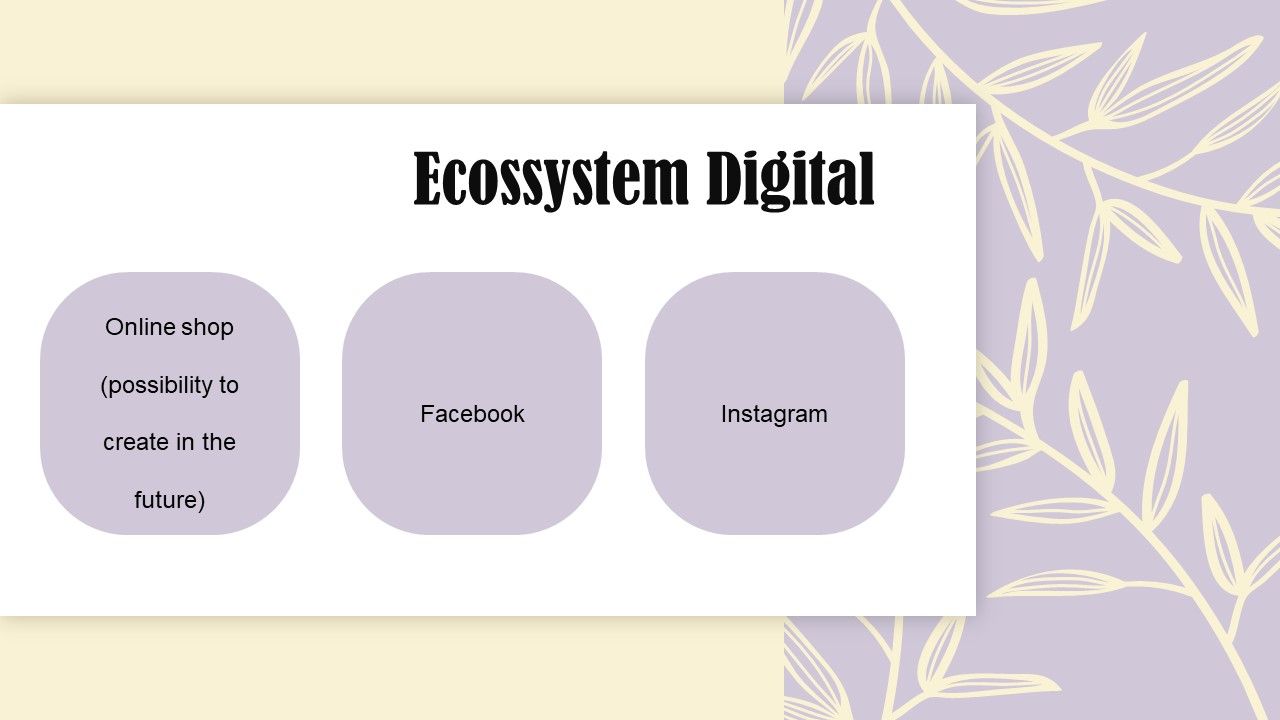 Ecossystem Digital

Online shop (possibility to create in the future)

Facebook

Instagram